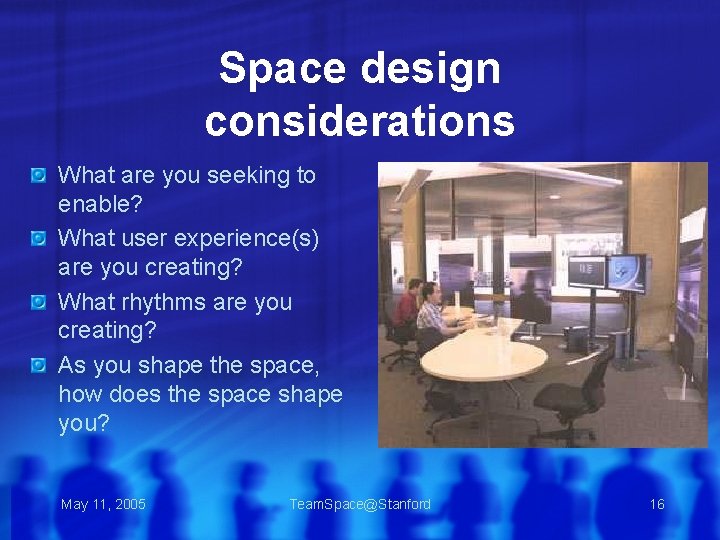 Space design considerations

What are you seeking to enable?

What user experience(s) are you creating?

What rhythms are you creating?

As you shape the space, how does the space shape you?

May 11, 2005

TeamSpace@Stanford

16